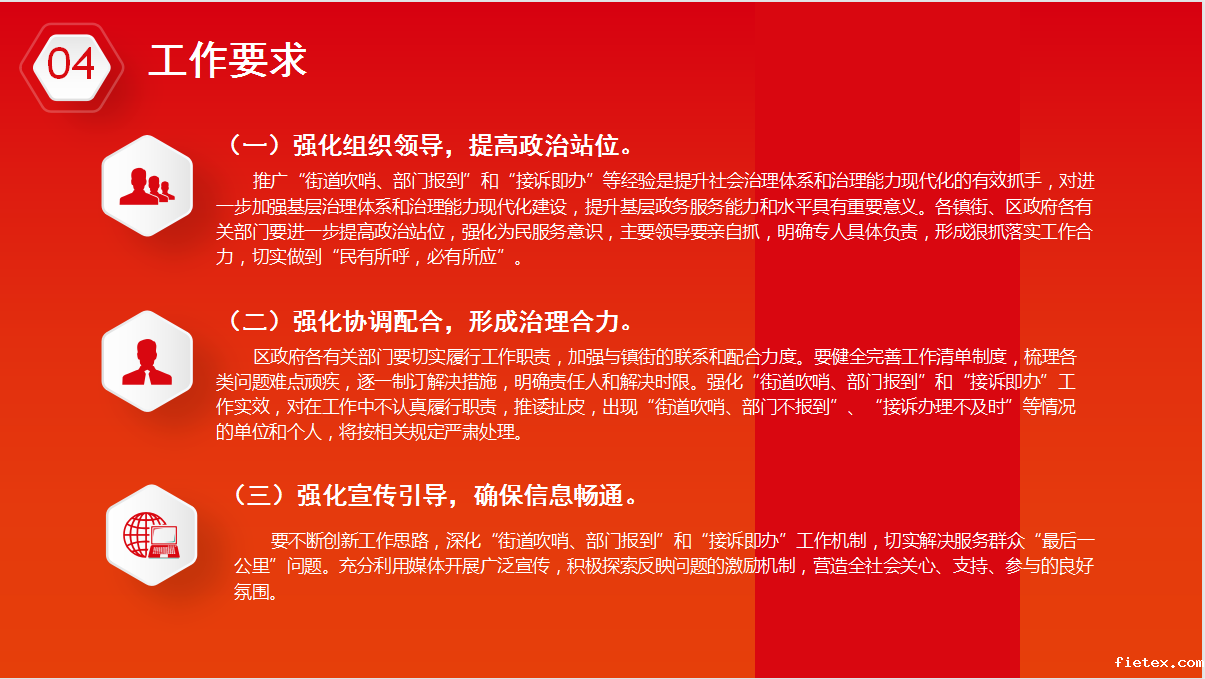 04 工作要求

（一）强化组织领导，提高政治站位。

推广“街道吹哨、部门报到”和“接诉即办”等经验是提升社会治理体系和治理能力现代化的有效抓手，对进一步加强基层治理体系和治理能力现代化建设，提升基层政务服务能力和水平具有重要意义。各镇街、区政府各有关部门要进一步提高政治站位，强化为民服务意识，主要领导要亲自抓，明确专人具体负责，形成狠抓落实工作合力，切实做到“民有所呼，必有所应”。

（二）强化协调配合，形成治理合力。

区政府各有关部门要切实履行工作职责，加强与镇街的联系和配合力度。要健全完善工作清单制度，梳理各类问题难点顽疾，逐一制订解决措施，明确责任人和解决时限。强化“街道吹哨、部门报到”和“接诉即办”工作实效，对在工作中不认真履行职责，推诿扯皮，出现“街道吹哨、部门不报到”、“接诉办理不及时”等情况的单位和个人，将按相关规定严肃处理。

（三）强化宣传引导，确保信息畅通。

要不断创新工作思路，深化“街道吹哨、部门报到”和“接诉即办”工作机制，切实解决服务群众“最后一公里”问题。充分利用媒体开展广泛宣传，积极探索反映问题的激励机制，营造全社会关心、支持、参与的良好氛围。

fietex.com